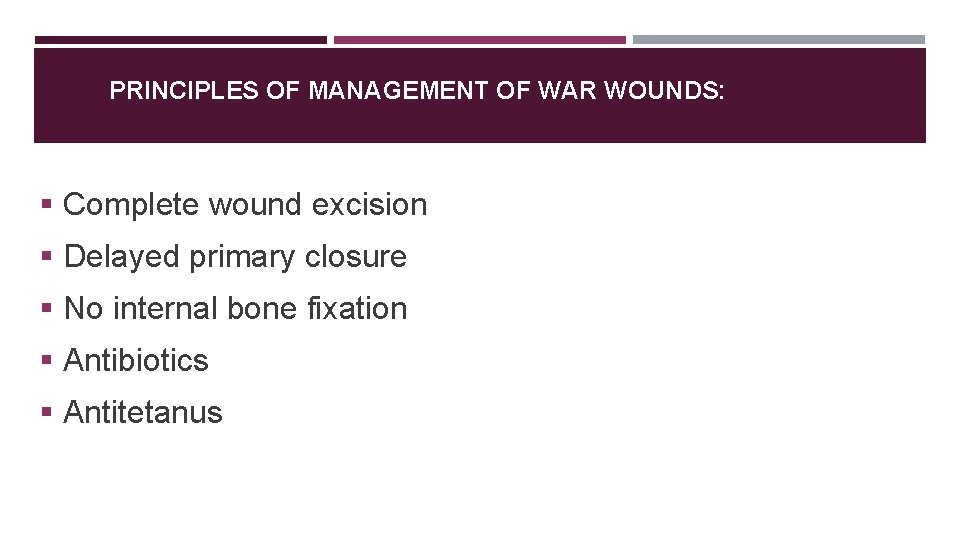 PRINCIPLES OF MANAGEMENT OF WAR WOUNDS:

▪ Complete wound excision
▪ Delayed primary closure
▪ No internal bone fixation
▪ Antibiotics
▪ Antitetanus